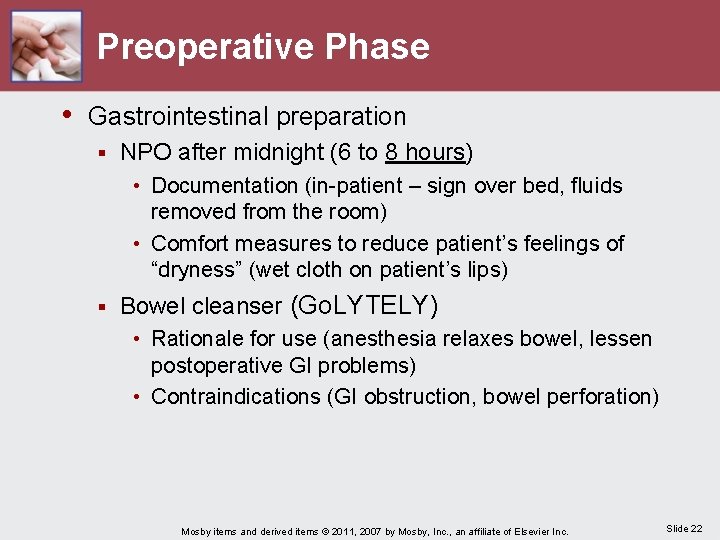 Preoperative Phase

• Gastrointestinal preparation
  ▪ NPO after midnight (6 to 8 hours)
    • Documentation (in-patient – sign over bed, fluids removed from the room)
    • Comfort measures to reduce patient's feelings of "dryness" (wet cloth on patient's lips)
  ▪ Bowel cleanser (GoLYTELY)
    • Rationale for use (anesthesia relaxes bowel, lessen postoperative GI problems)
    • Contraindications (GI obstruction, bowel perforation)

Mosby items and derived items © 2011, 2007 by Mosby, Inc., an affiliate of Elsevier Inc.

Slide 22